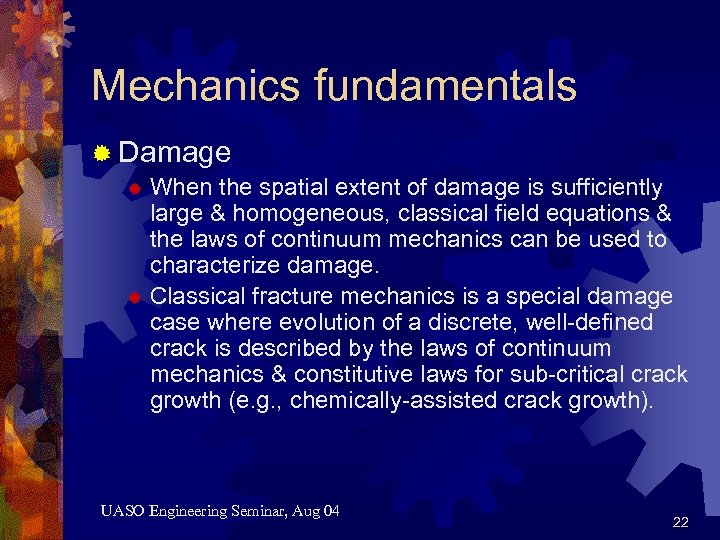 Mechanics fundamentals

Damage

When the spatial extent of damage is sufficiently large & homogeneous, classical field equations & the laws of continuum mechanics can be used to characterize damage.

Classical fracture mechanics is a special damage case where evolution of a discrete, well-defined crack is described by the laws of continuum mechanics & constitutive laws for sub-critical crack growth (e.g., chemically-assisted crack growth).

UASO Engineering Seminar, Aug 04

22